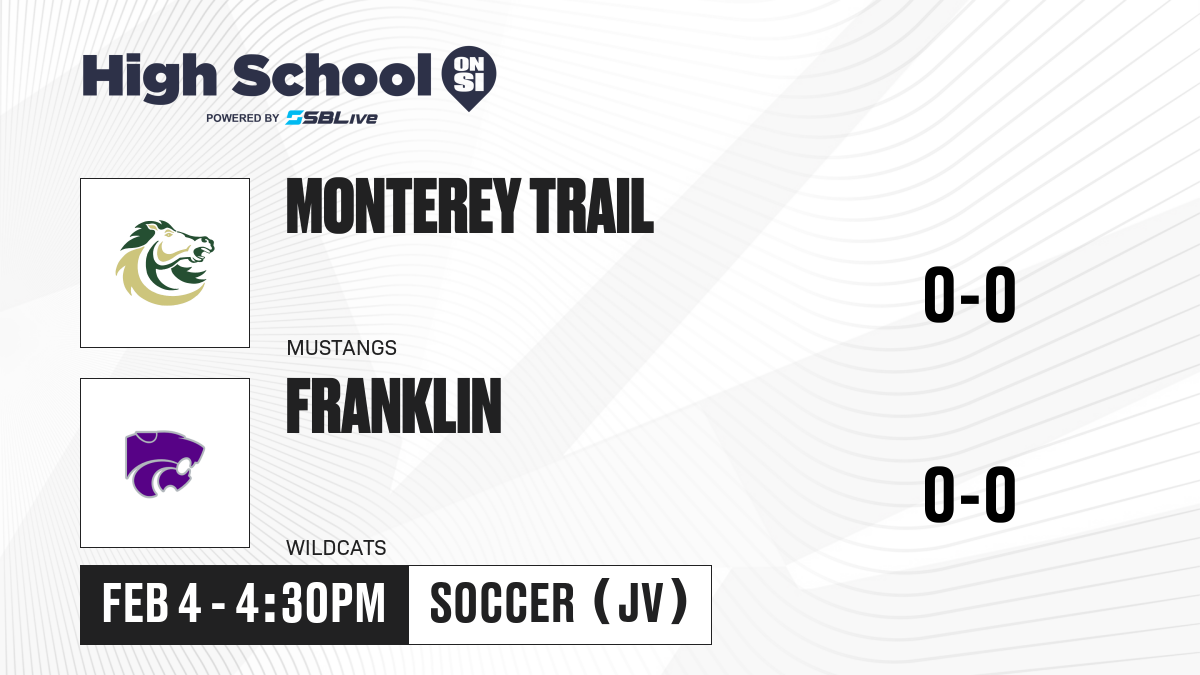 High School ON SI
POWERED BY SBLive

MONTEREY TRAIL
MUSTANGS
0-0

FRANKLIN
WILDCATS
0-0

FEB 4 - 4:30PM
SOCCER (JV)